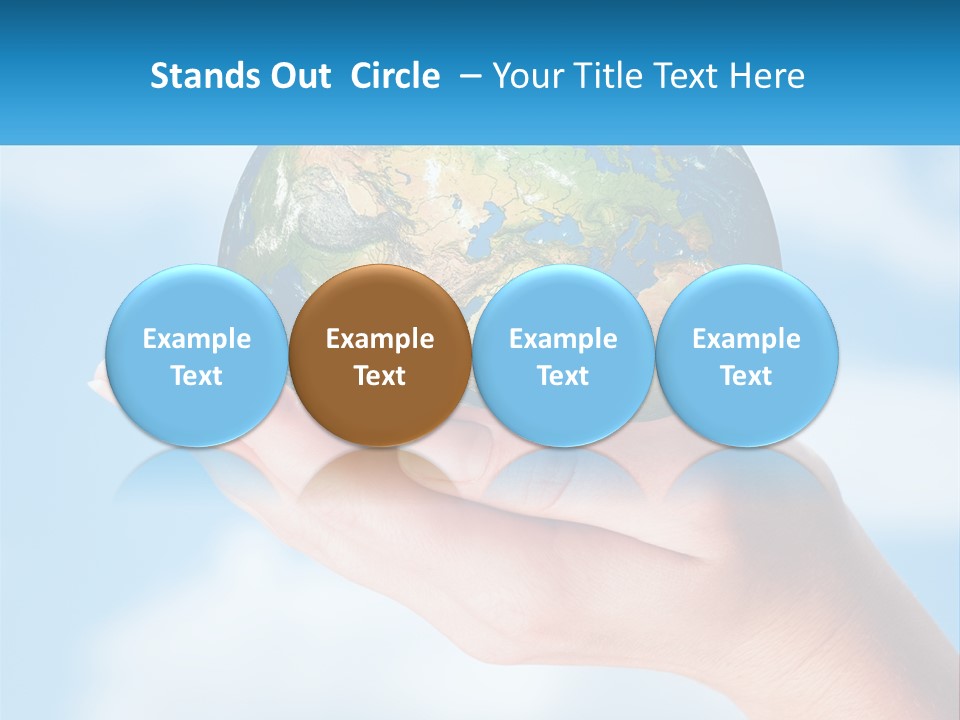 Stands Out  Circle  – Your Title Text Here

Example Text

Example Text

Example Text

Example Text